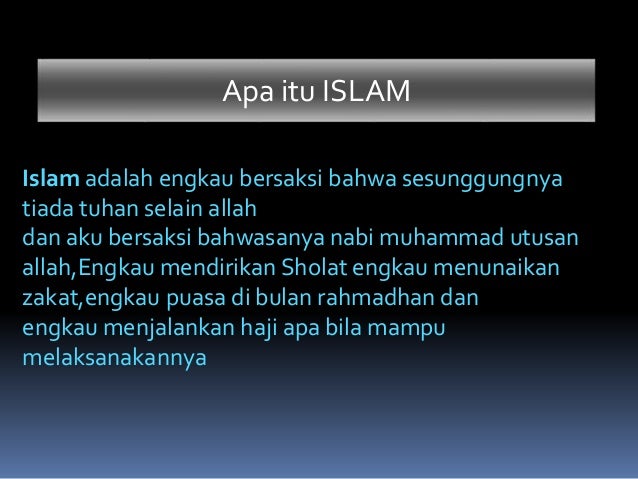 Apa itu ISLAM

Islam adalah engkau bersaksi bahwa sesunggungnya tiada tuhan selain allah
dan aku bersaksi bahwasanya nabi muhammad utusan allah,Engkau mendirikan Sholat engkau menunaikan zakat,engkau puasa di bulan rahmadhan dan engkau menjalankan haji apa bila mampu melaksanakannya